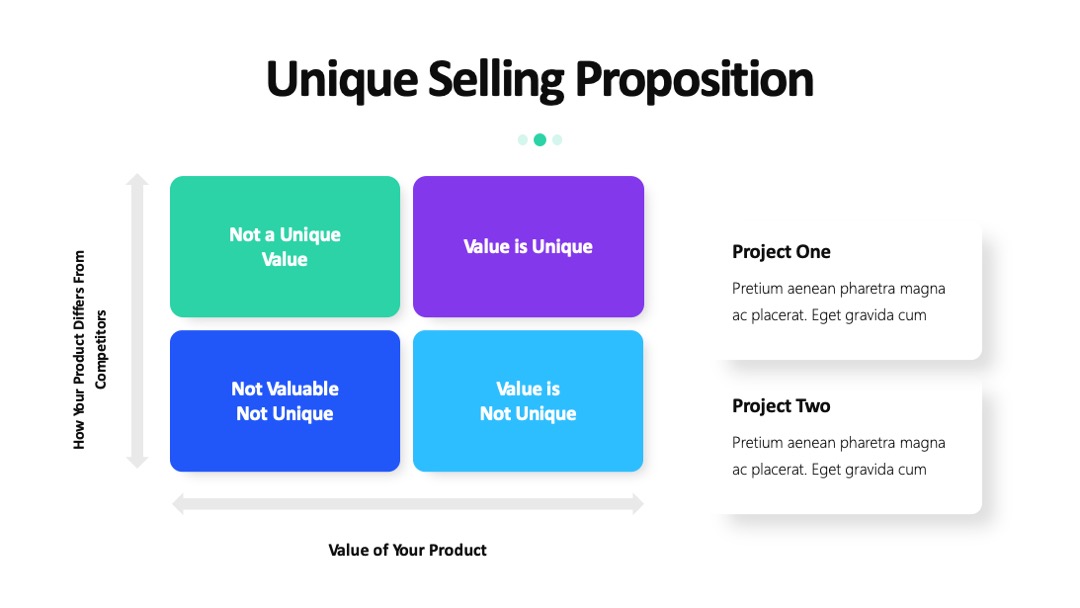 Unique Selling Proposition

How Your Product Differs From Competitors

Not a Unique Value

Value is Unique

Not Valuable Not Unique

Value is Not Unique

Value of Your Product

Project One

Pretium aenean pharetra magna ac placerat. Eget gravida cum

Project Two

Pretium aenean pharetra magna ac placerat. Eget gravida cum